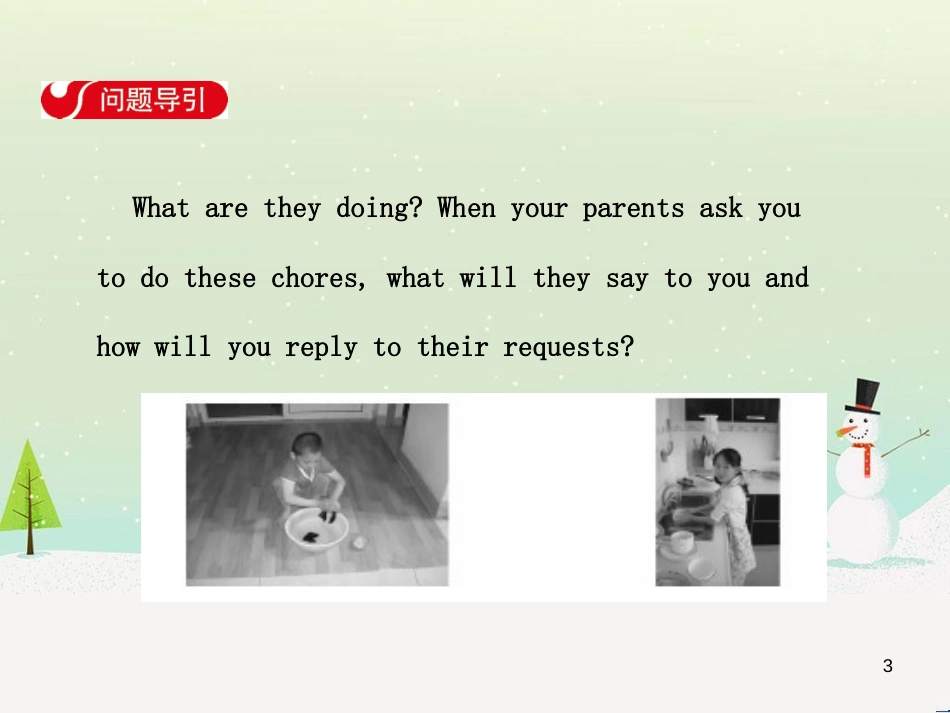 问题导引

What are they doing? When your parents ask you to do these chores, what will they say to you and how will you reply to their requests?

3